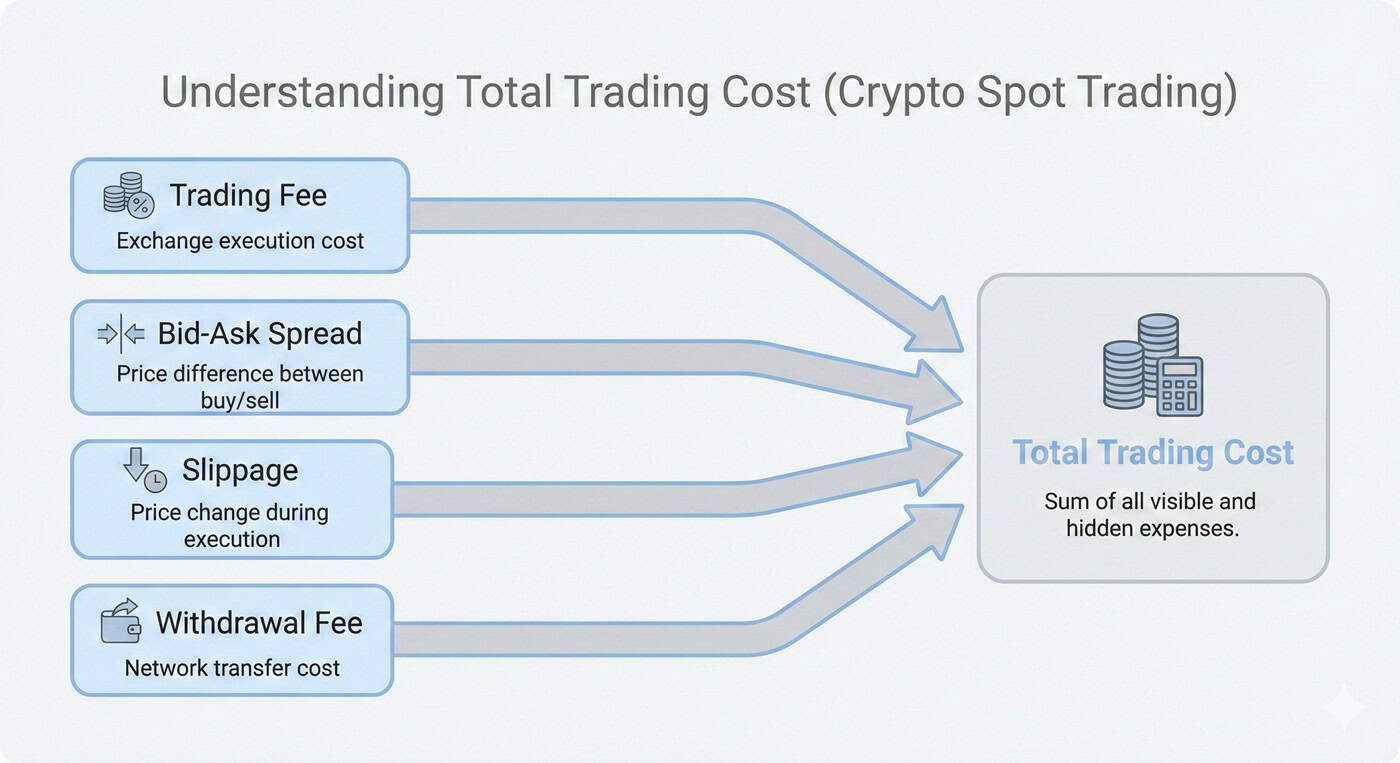 Understanding Total Trading Cost (Crypto Spot Trading)

Trading Fee
Exchange execution cost

Bid-Ask Spread
Price difference between buy/sell

Slippage
Price change during execution

Withdrawal Fee
Network transfer cost

Total Trading Cost
Sum of all visible and hidden expenses.